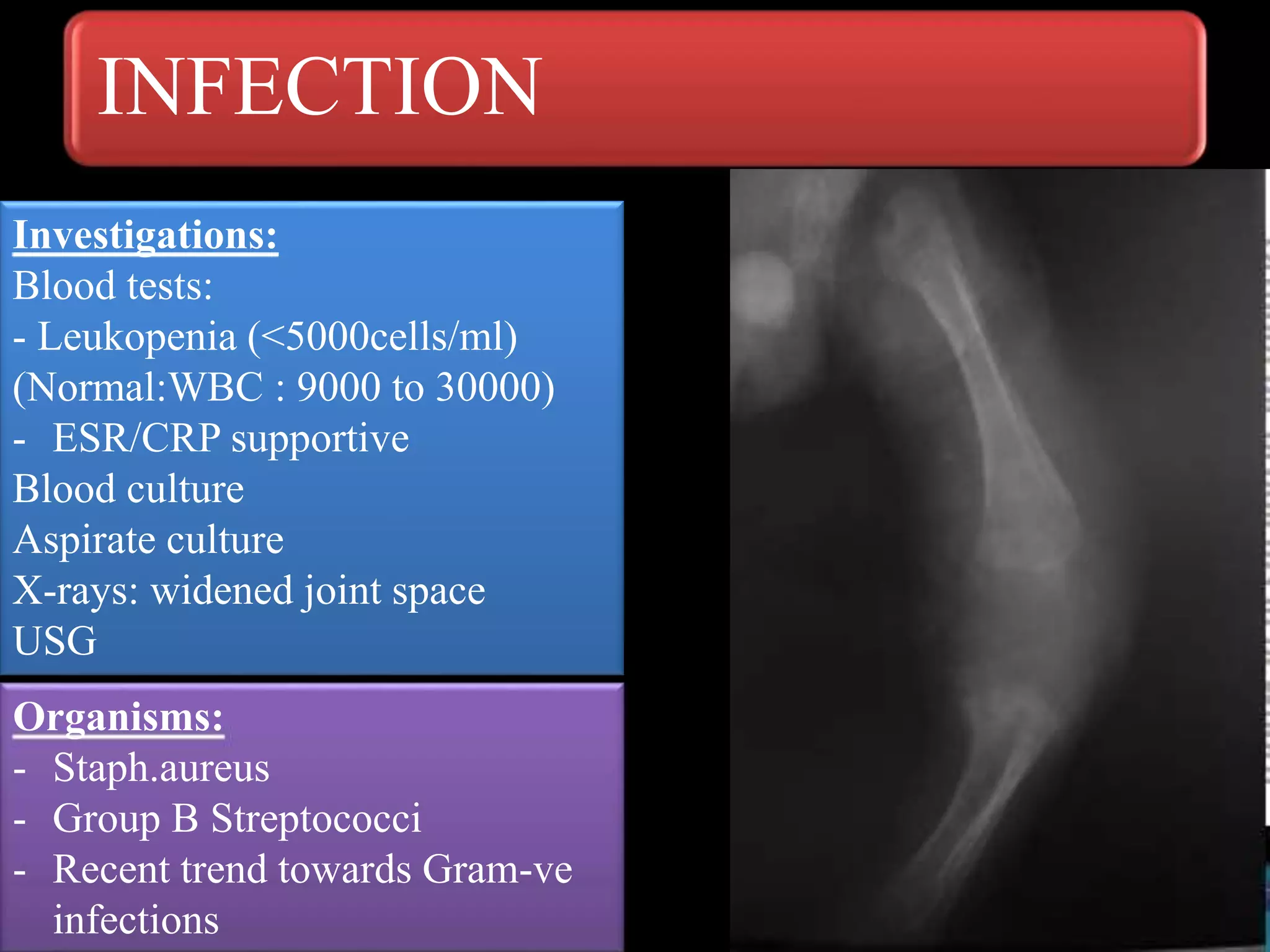 INFECTION

Investigations:
Blood tests:
- Leukopenia (<5000cells/ml)
(Normal:WBC : 9000 to 30000)
- ESR/CRP supportive
Blood culture
Aspirate culture
X-rays: widened joint space
USG

Organisms:
- Staph.aureus
- Group B Streptococci
- Recent trend towards Gram-ve infections